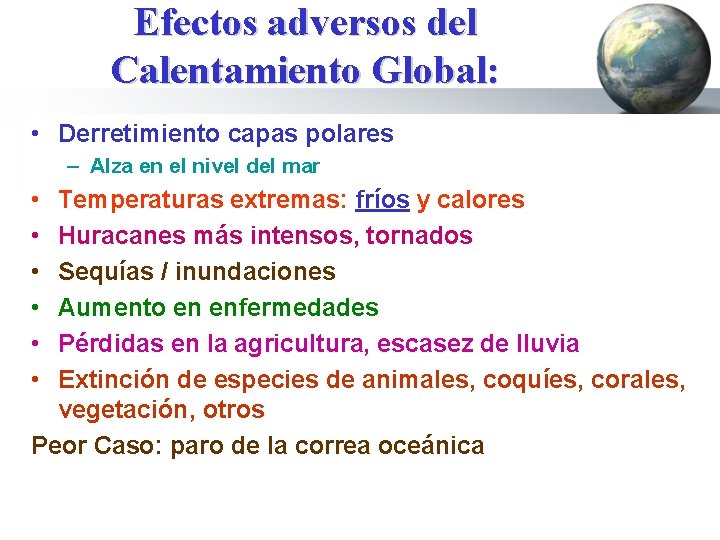 Efectos adversos del Calentamiento Global:

• Derretimiento capas polares
– Alza en el nivel del mar
• Temperaturas extremas: fríos y calores
• Huracanes más intensos, tornados
• Sequías / inundaciones
• Aumento en enfermedades
• Pérdidas en la agricultura, escasez de lluvia
• Extinción de especies de animales, coquíes, corales, vegetación, otros

Peor Caso: paro de la correa oceánica